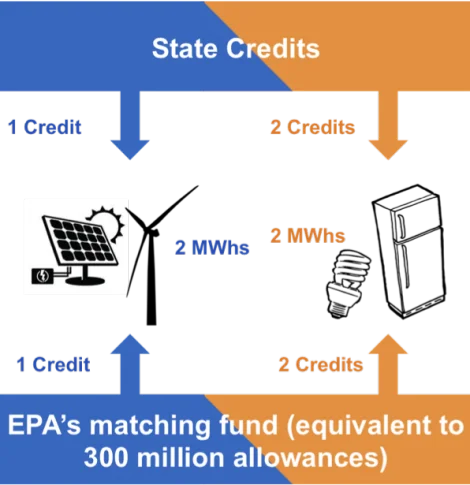 State Credits

1 Credit

2 Credits

2 MWhs

2 MWhs

1 Credit

2 Credits

EPA's matching fund (equivalent to 300 million allowances)